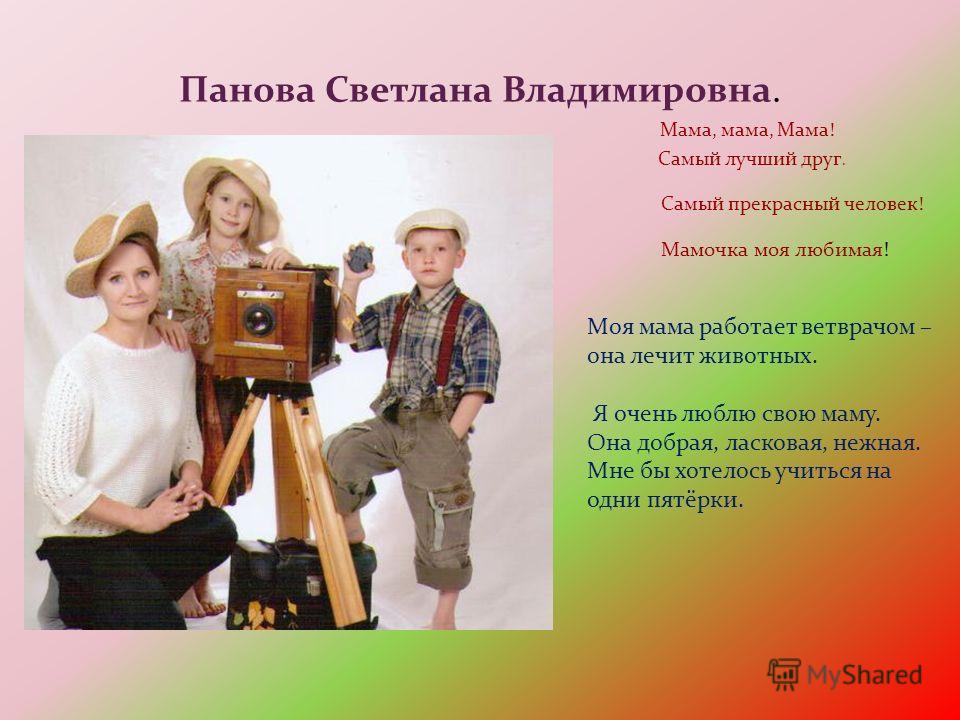 Панова Светлана Владимировна.

Мама, мама, Мама!
Самый лучший друг.

Самый прекрасный человек!

Мамочка моя любимая!

Моя мама работает ветврачом – она лечит животных.

Я очень люблю свою маму. Она добрая, ласковая, нежная. Мне бы хотелось учиться на одни пятёрки.

MyShared